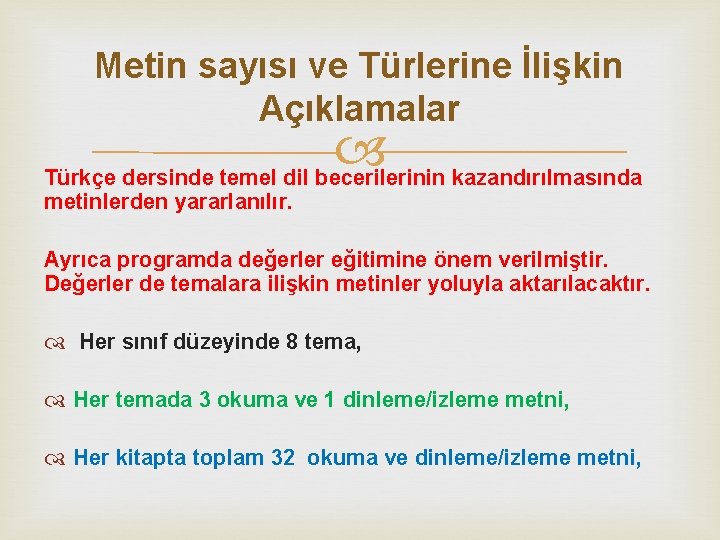 Metin sayısı ve Türlerine İlişkin Açıklamalar

Türkçe dersinde temel dil becerilerinin kazandırılmasında metinlerden yararlanılır.

Ayrıca programda değerler eğitimine önem verilmiştir. Değerler de temalara ilişkin metinler yoluyla aktarılacaktır.

Her sınıf düzeyinde 8 tema,

Her temada 3 okuma ve 1 dinleme/izleme metni,

Her kitapta toplam 32 okuma ve dinleme/izleme metni,